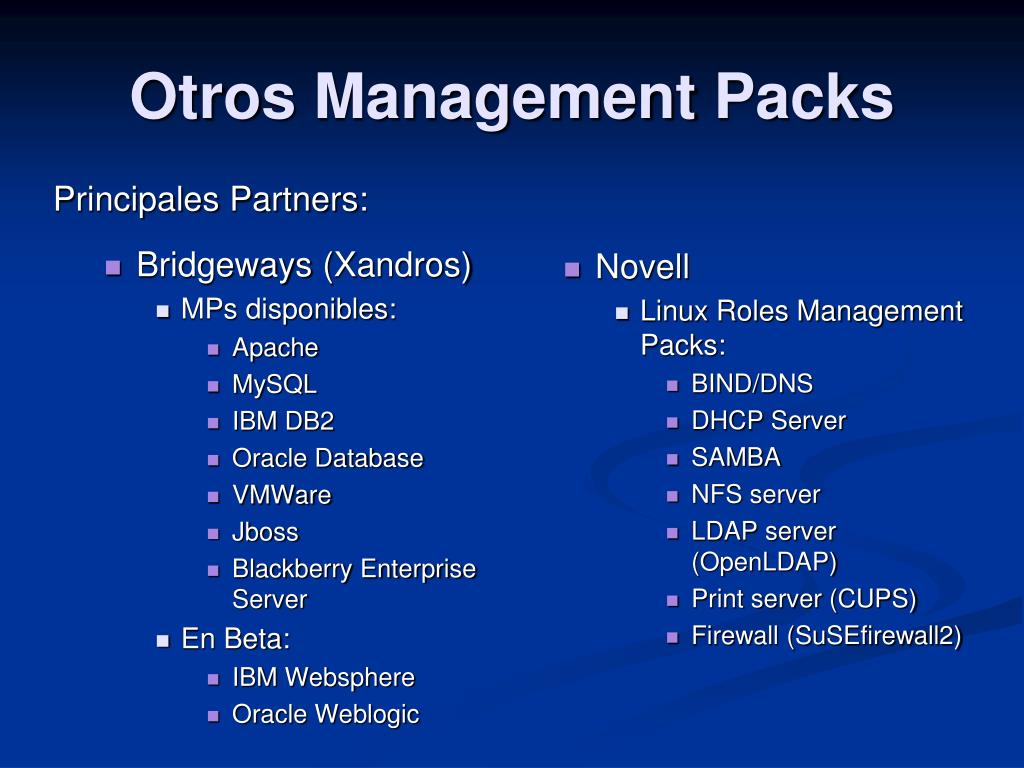 Otros Management Packs

Principales Partners:

- Bridgeways (Xandros)
  - MPs disponibles:
    - Apache
    - MySQL
    - IBM DB2
    - Oracle Database
    - VMWare
    - Jboss
    - Blackberry Enterprise Server
  - En Beta:
    - IBM Websphere
    - Oracle Weblogic

- Novell
  - Linux Roles Management Packs:
    - BIND/DNS
    - DHCP Server
    - SAMBA
    - NFS server
    - LDAP server (OpenLDAP)
    - Print server (CUPS)
    - Firewall (SuSEfirewall2)